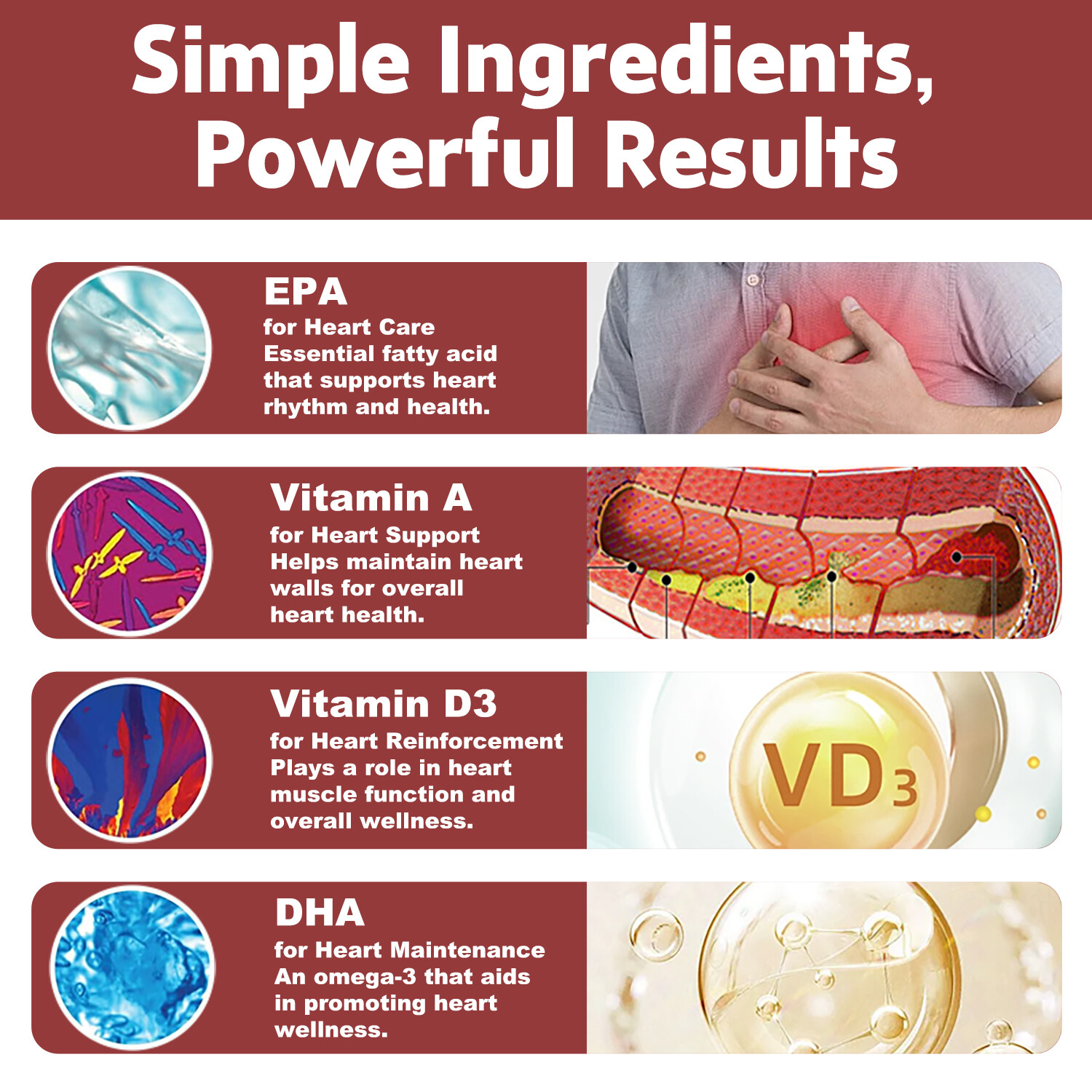 Simple Ingredients, Powerful Results

EPA
for Heart Care
Essential fatty acid that supports heart rhythm and health.

Vitamin A
for Heart Support
Helps maintain heart walls for overall heart health.

Vitamin D3
for Heart Reinforcement
Plays a role in heart muscle function and overall wellness.

VD3

DHA
for Heart Maintenance
An omega-3 that aids in promoting heart wellness.